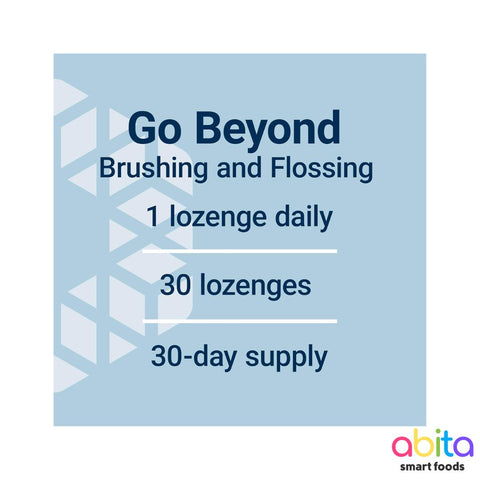 Go Beyond
Brushing and Flossing

1 lozenge daily

30 lozenges

30-day supply

abita
smart foods